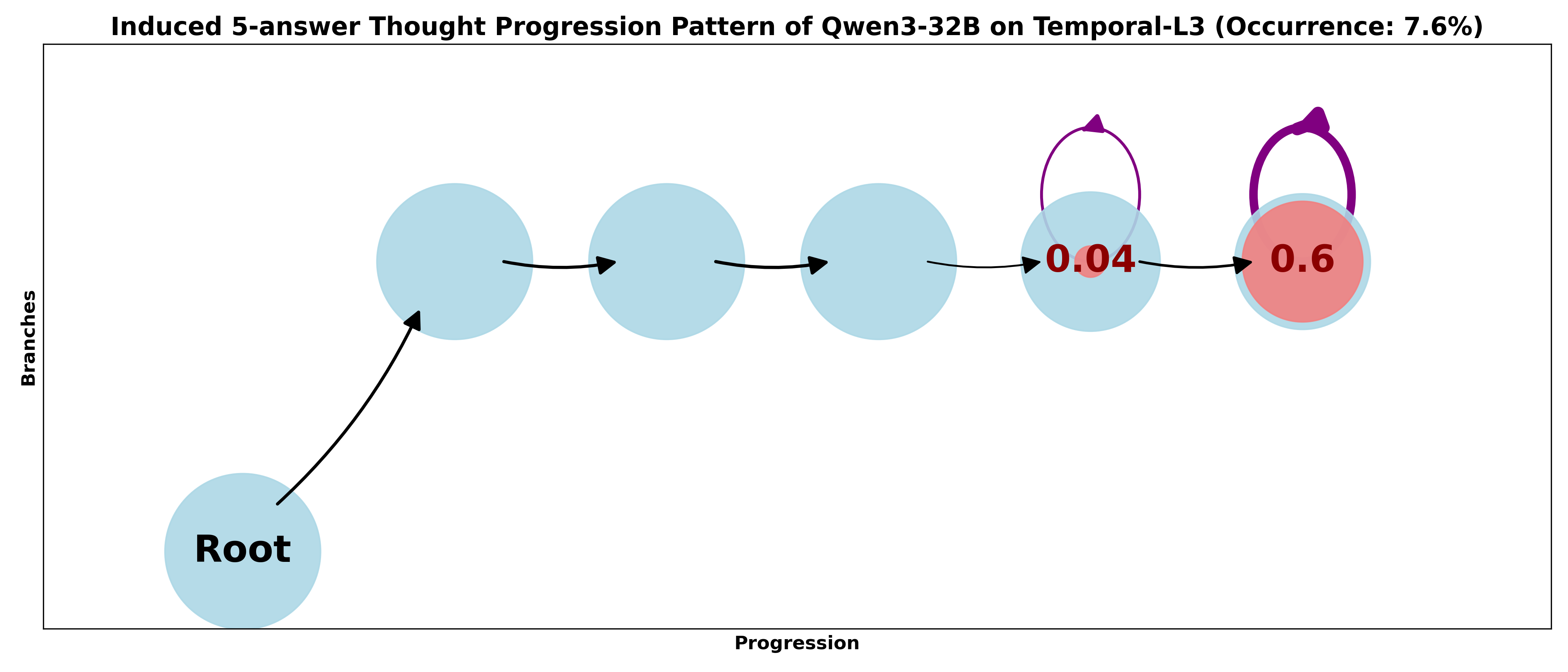 Induced 5-answer Thought Progression Pattern of Qwen3-32B on Temporal-L3 (Occurrence: 7.6%)

Branches

Root

0.04

0.6

Progression